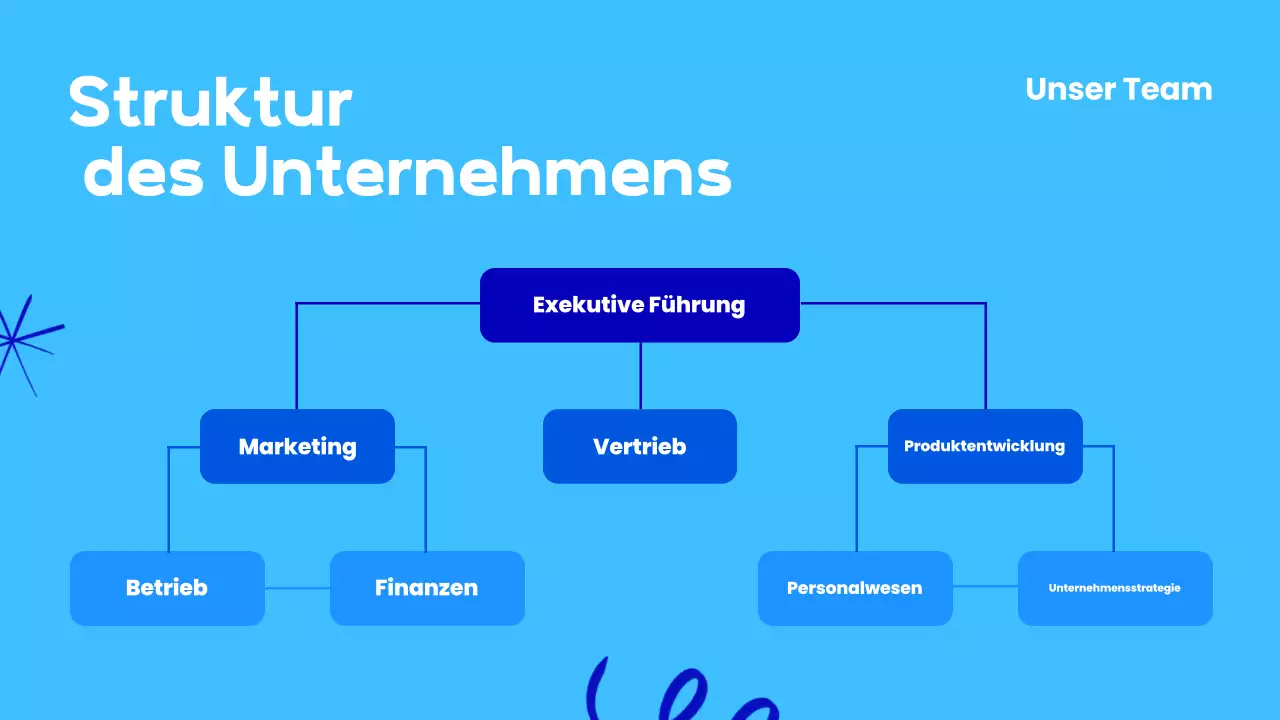 Struktur des Unternehmens

Unser Team

Exekutive Führung

Marketing

Vertrieb

Produktentwicklung

Betrieb

Finanzen

Personalwesen

Unternehmensstrategie